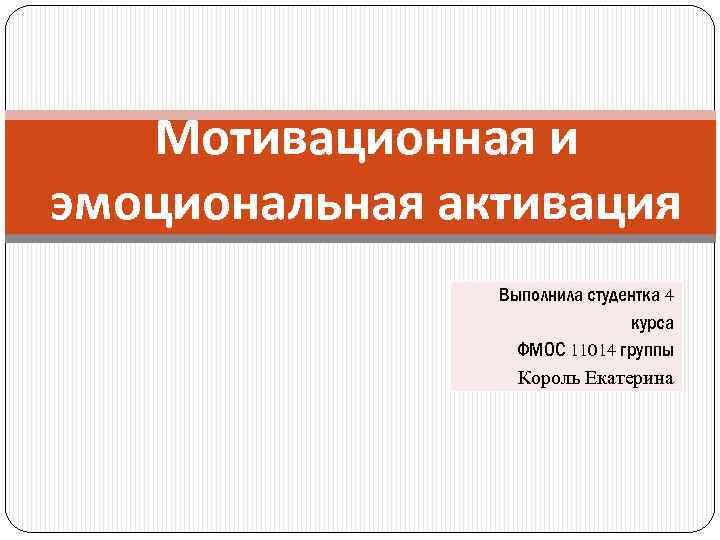 Мотивационная и эмоциональная активация

Выполнила студентка 4 курса
ФМОС 11014 группы
Король Екатерина